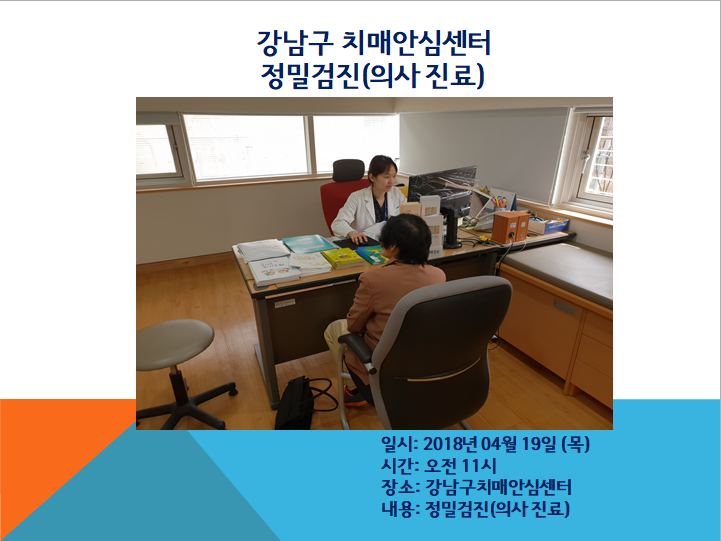 강남구 치매안심센터
정밀검진(의사 진료)

일시: 2018년 04월 19일 (목)
시간: 오전 11시
장소: 강남구치매안심센터
내용: 정밀검진(의사 진료)